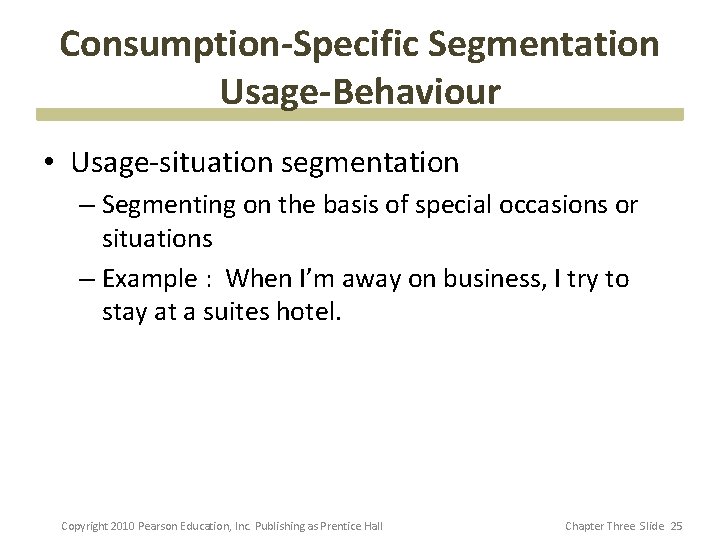 Consumption-Specific Segmentation
Usage-Behaviour

• Usage-situation segmentation
– Segmenting on the basis of special occasions or situations
– Example : When I'm away on business, I try to stay at a suites hotel.

Copyright 2010 Pearson Education, Inc. Publishing as Prentice Hall

Chapter Three Slide 25